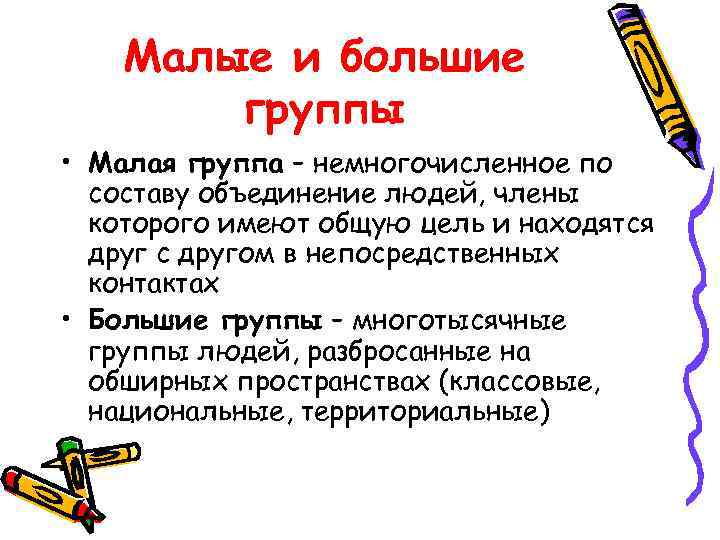 Малые и большие группы

• Малая группа – немногочисленное по составу объединение людей, члены которого имеют общую цель и находятся друг с другом в непосредственных контактах

• Большие группы – многотысячные группы людей, разбросанные на обширных пространствах (классовые, национальные, территориальные)